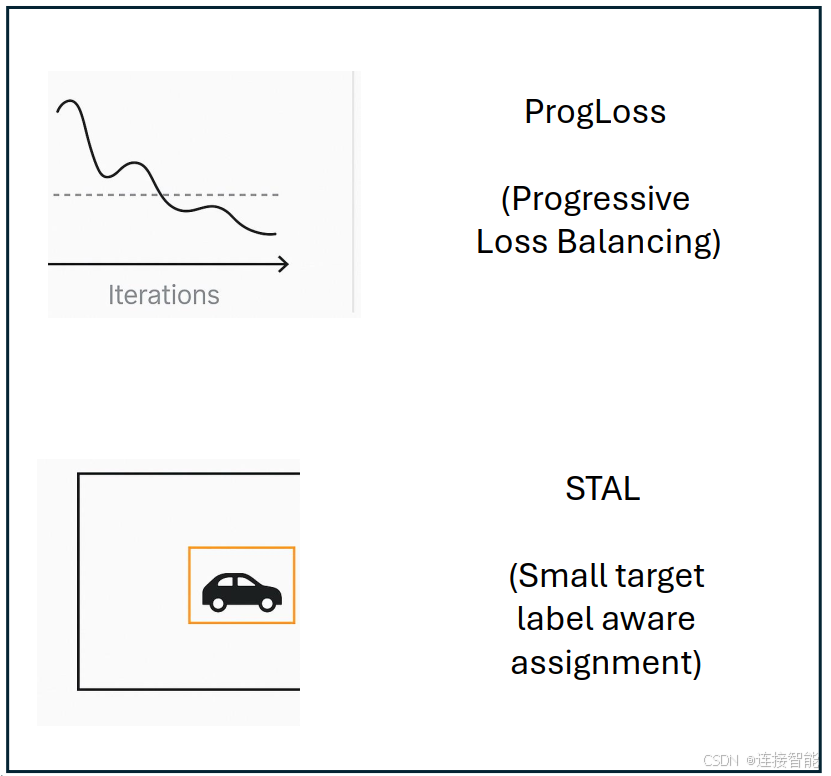 Iterations

ProgLoss

(Progressive Loss Balancing)

STAL

(Small target label aware assignment)

CSDN @连接智能